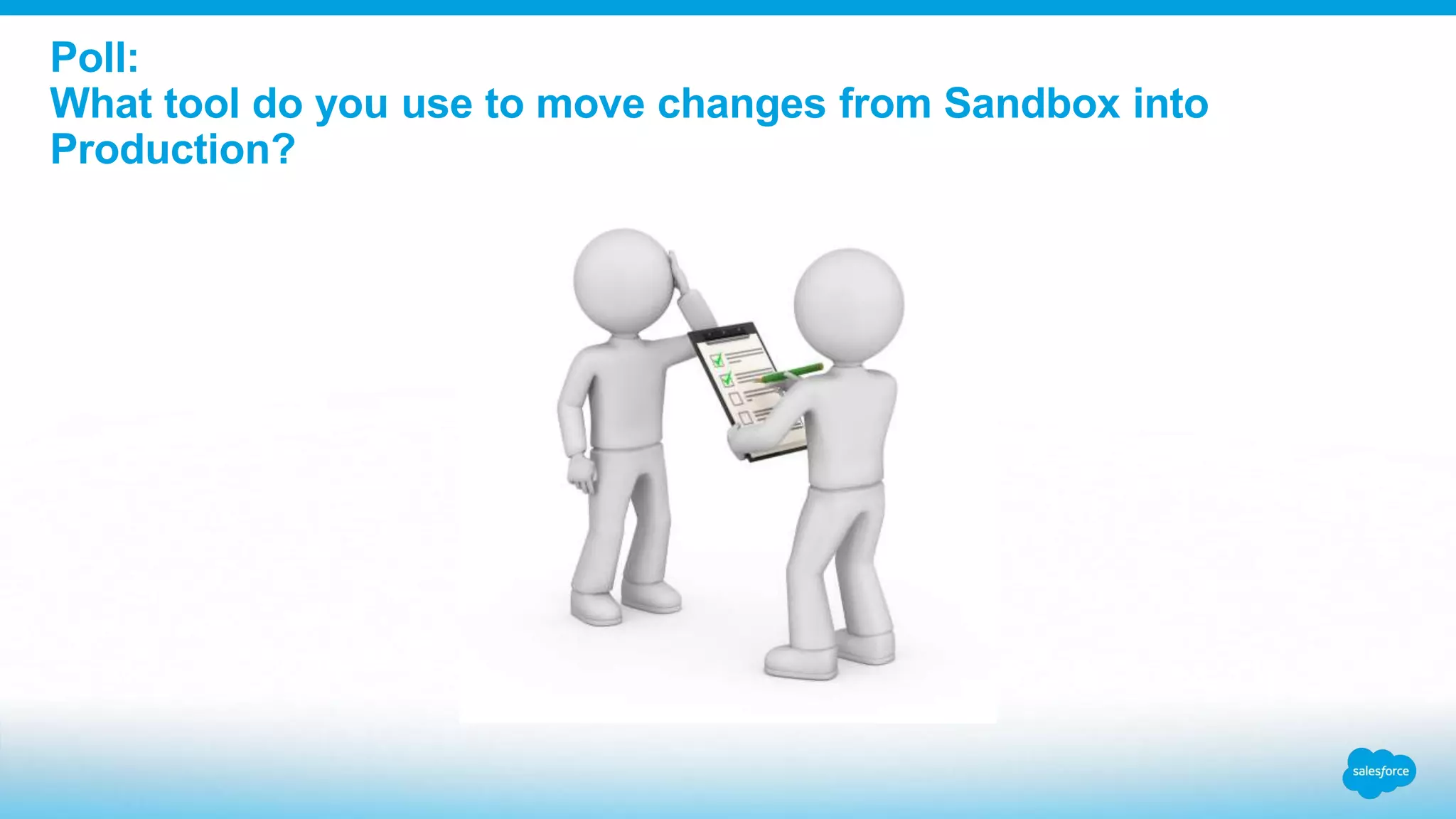 Poll:
What tool do you use to move changes from Sandbox into Production?

salesforce